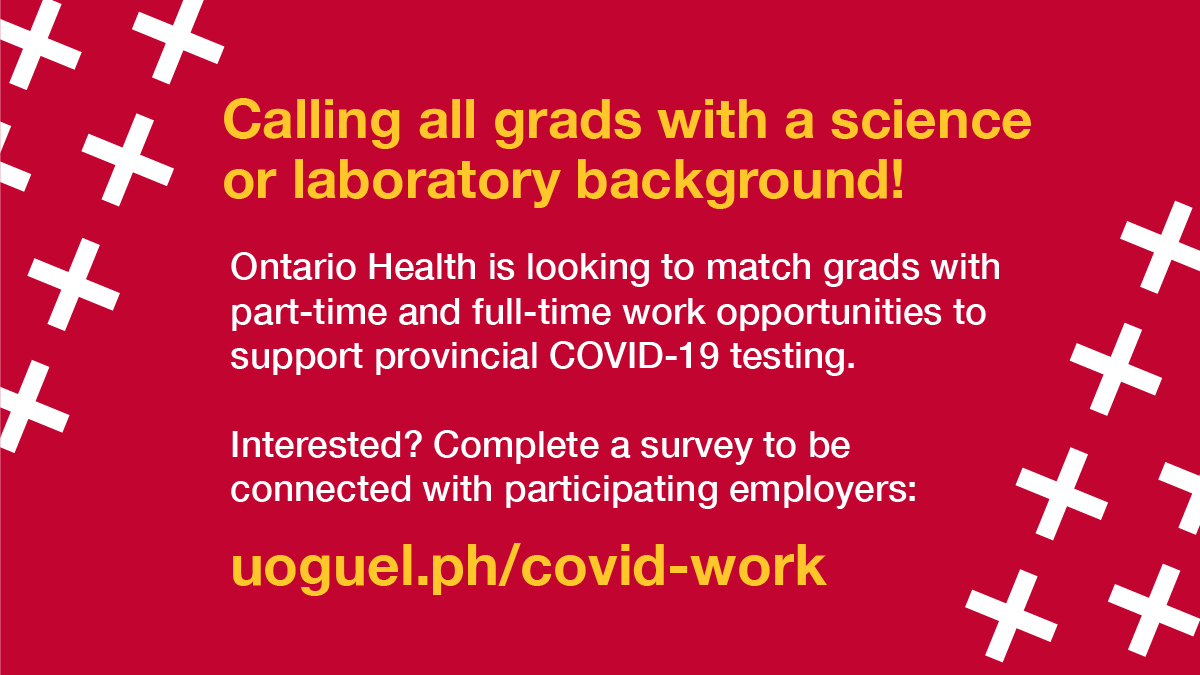 Calling all grads with a science or laboratory background!

Ontario Health is looking to match grads with part-time and full-time work opportunities to support provincial COVID-19 testing.

Interested? Complete a survey to be connected with participating employers:

uoguel.ph/covid-work